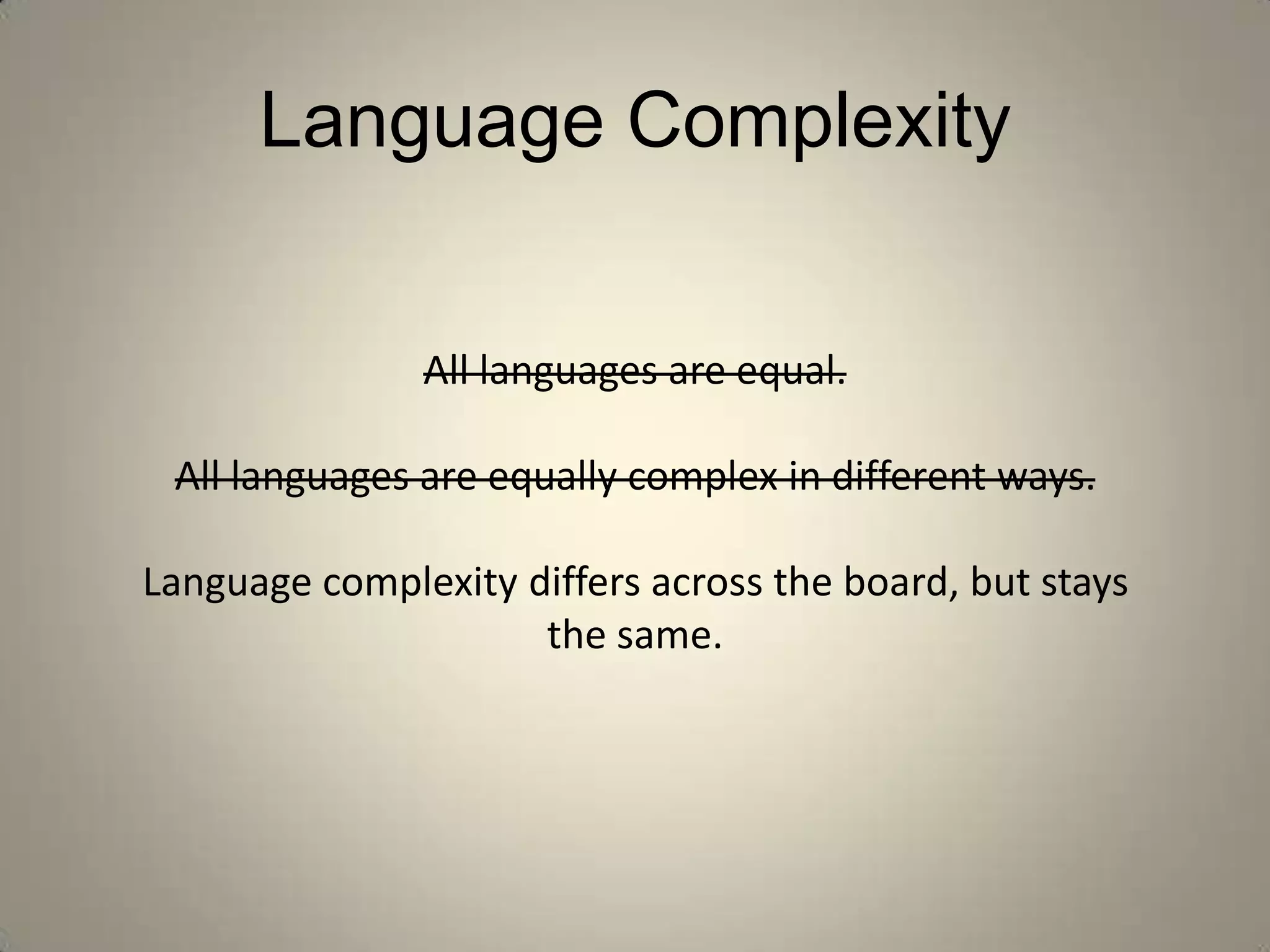 Language Complexity

~~All languages are equal.~~

~~All languages are equally complex in different ways.~~

Language complexity differs across the board, but stays the same.